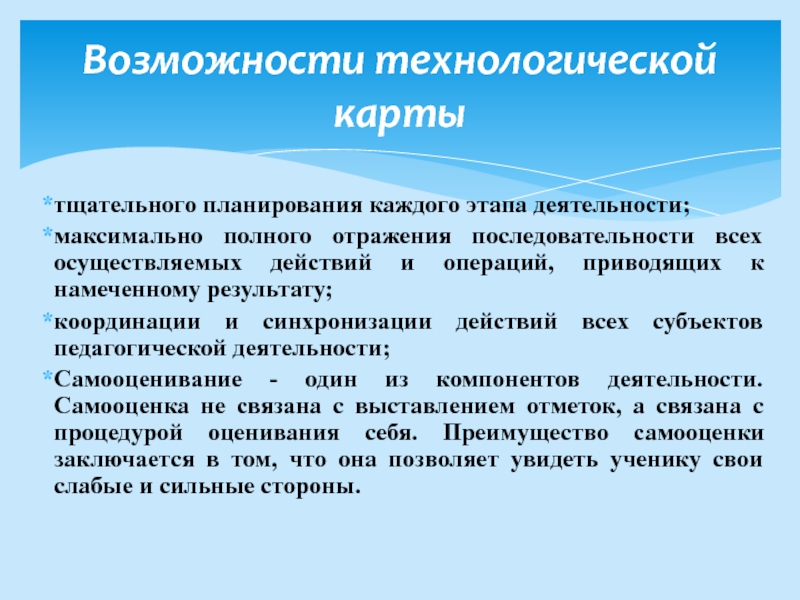 Возможности технологической карты

*тщательного планирования каждого этапа деятельности;

*максимально полного отражения последовательности всех осуществляемых действий и операций, приводящих к намеченному результату;

*координации и синхронизации действий всех субъектов педагогической деятельности;

*Самооценивание - один из компонентов деятельности. Самооценка не связана с выставлением отметок, а связана с процедурой оценивания себя. Преимущество самооценки заключается в том, что она позволяет увидеть ученику свои слабые и сильные стороны.